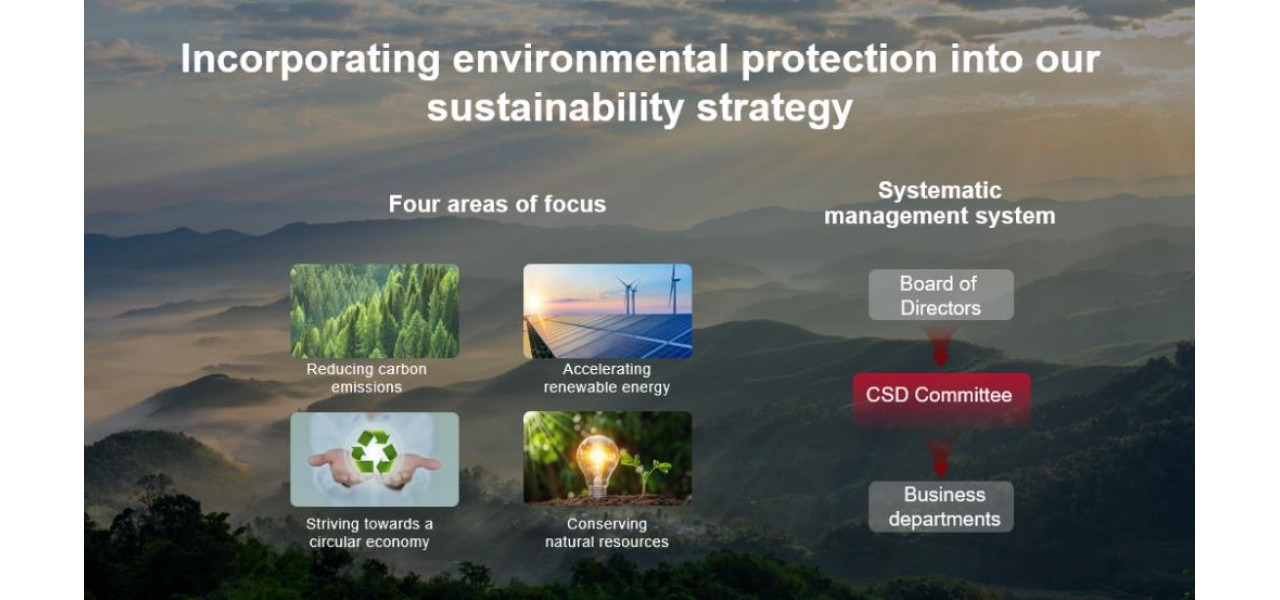 Incorporating environmental protection into our sustainability strategy

Four areas of focus

Reducing carbon emissions

Accelerating renewable energy

Striving towards a circular economy

Conserving natural resources

Systematic management system

Board of Directors

CSD Committee

Business departments